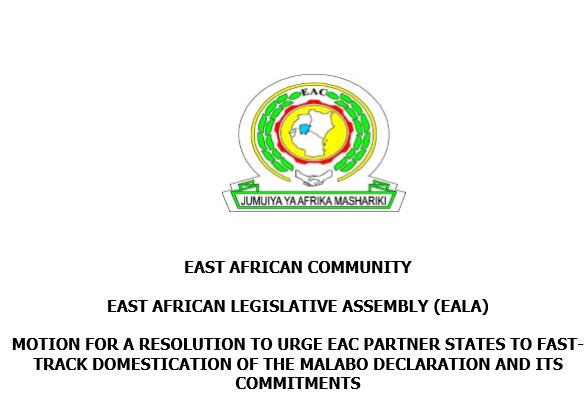 EAC

JUMUIYA YA AFRIKA MASHARIKI

EAST AFRICAN COMMUNITY

EAST AFRICAN LEGISLATIVE ASSEMBLY (EALA)

MOTION FOR A RESOLUTION TO URGE EAC PARTNER STATES TO FAST-TRACK DOMESTICATION OF THE MALABO DECLARATION AND ITS COMMITMENTS